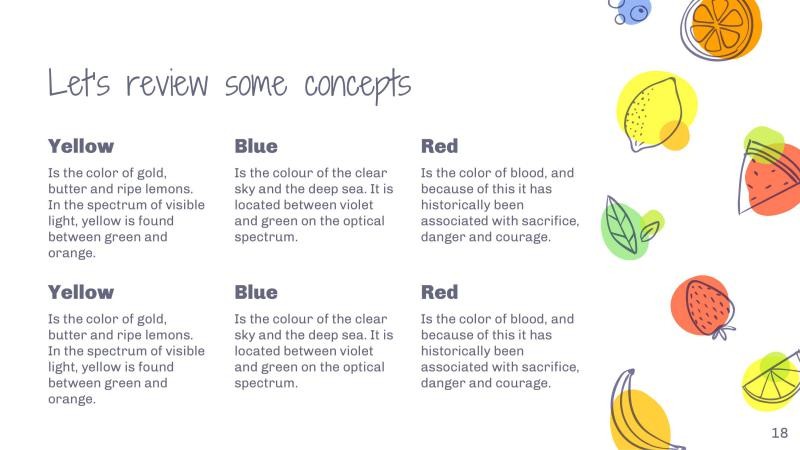 Let's review some concepts

Yellow

Is the color of gold, butter and ripe lemons. In the spectrum of visible light, yellow is found between green and orange.

Blue

Is the colour of the clear sky and the deep sea. It is located between violet and green on the optical spectrum.

Red

Is the color of blood, and because of this it has historically been associated with sacrifice, danger and courage.

Yellow

Is the color of gold, butter and ripe lemons. In the spectrum of visible light, yellow is found between green and orange.

Blue

Is the colour of the clear sky and the deep sea. It is located between violet and green on the optical spectrum.

Red

Is the color of blood, and because of this it has historically been associated with sacrifice, danger and courage.

18